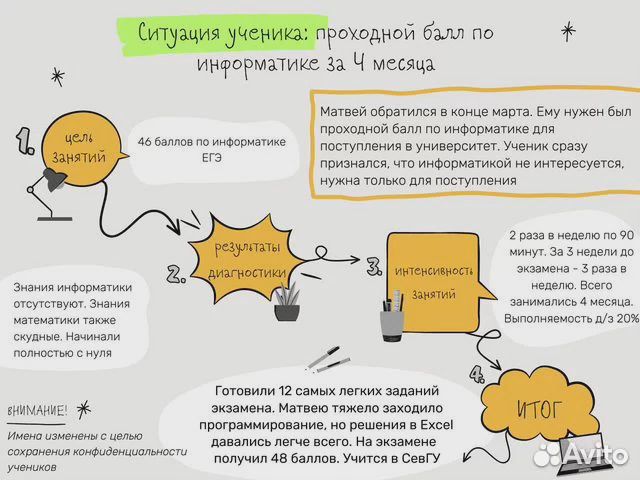 Ситуация ученика: проходной балл по информатике за 4 месяца

Матвей обратился в конце марта. Ему нужен был проходной балл по информатике для поступления в университет. Ученик сразу признался, что информатикой не интересуется, нужна только для поступления

1. цель занятий

46 баллов по информатике ЕГЭ

2. результаты диагностики

Знания информатики отсутствуют. Знания математики также скудные. Начинали полностью с нуля

3. интенсивность занятий

2 раза в неделю по 90 минут. За 3 недели до экзамена - 3 раза в неделю. Всего занимались 4 месяца. Выполняемость д/з 20%

4. ИТОГ

Готовили 12 самых легких заданий экзамена. Матвею тяжело заходило программирование, но решения в Excel давались легче всего. На экзамене получил 48 баллов. Учится в СевГУ

ВНИМАНИЕ!
Имена изменены с целью сохранения конфиденциальности учеников

Avito